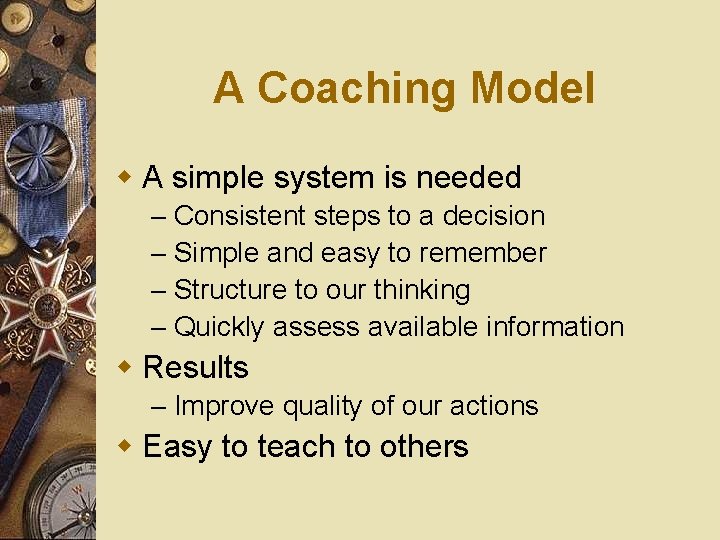 A Coaching Model

A simple system is needed
– Consistent steps to a decision
– Simple and easy to remember
– Structure to our thinking
– Quickly assess available information

Results
– Improve quality of our actions

Easy to teach to others